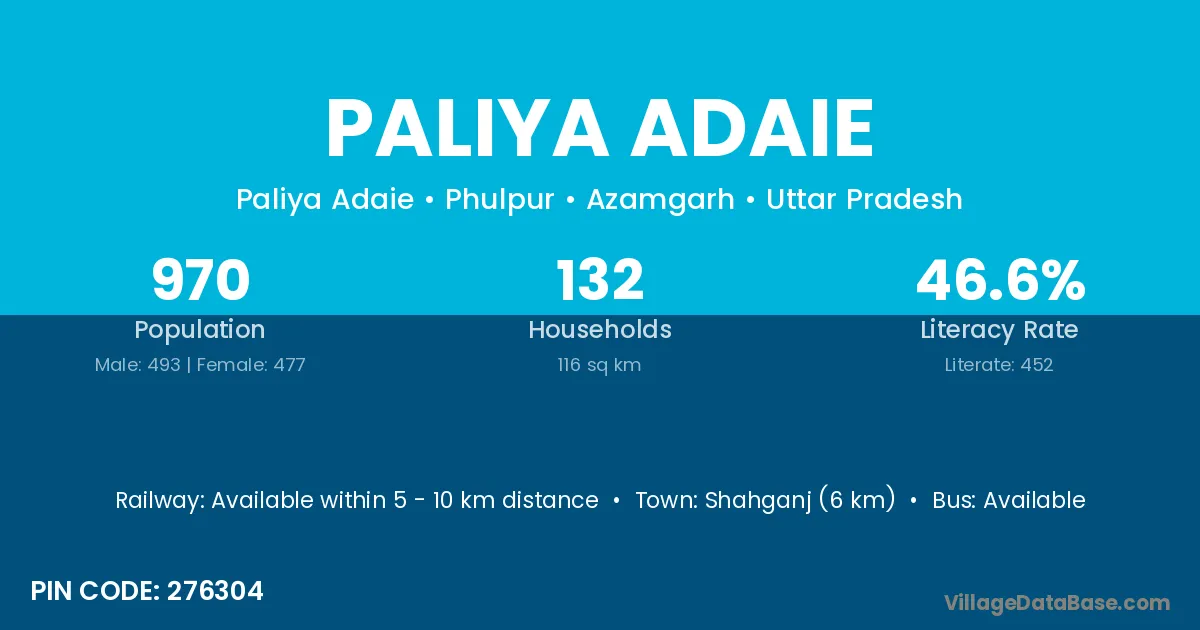 PALIYA ADAIE

Paliya Adaie • Phulpur • Azamgarh • Uttar Pradesh

970
Population
Male: 493 | Female: 477

132
Households
116 sq km

46.6%
Literacy Rate
Literate: 452

Railway: Available within 5 - 10 km distance • Town: Shahganj (6 km) • Bus: Available

PIN CODE: 276304

VillageDataBase.com